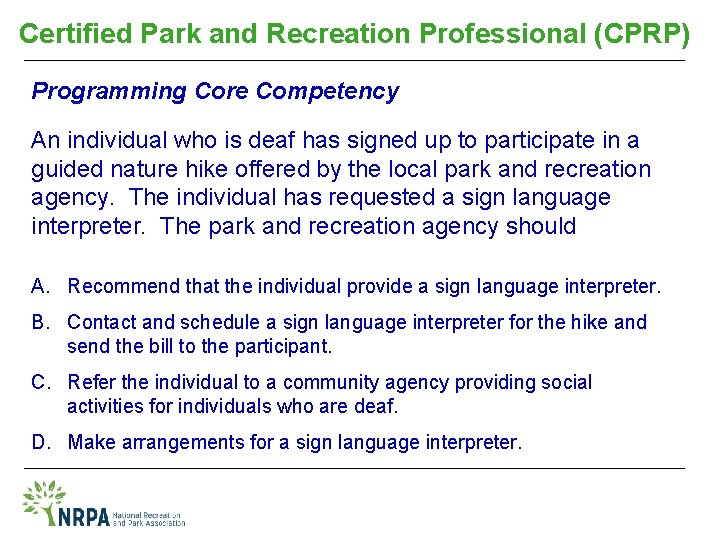 Certified Park and Recreation Professional (CPRP)

Programming Core Competency

An individual who is deaf has signed up to participate in a guided nature hike offered by the local park and recreation agency. The individual has requested a sign language interpreter. The park and recreation agency should

A. Recommend that the individual provide a sign language interpreter.

B. Contact and schedule a sign language interpreter for the hike and send the bill to the participant.

C. Refer the individual to a community agency providing social activities for individuals who are deaf.

D. Make arrangements for a sign language interpreter.

NRPA National Recreation and Park Association